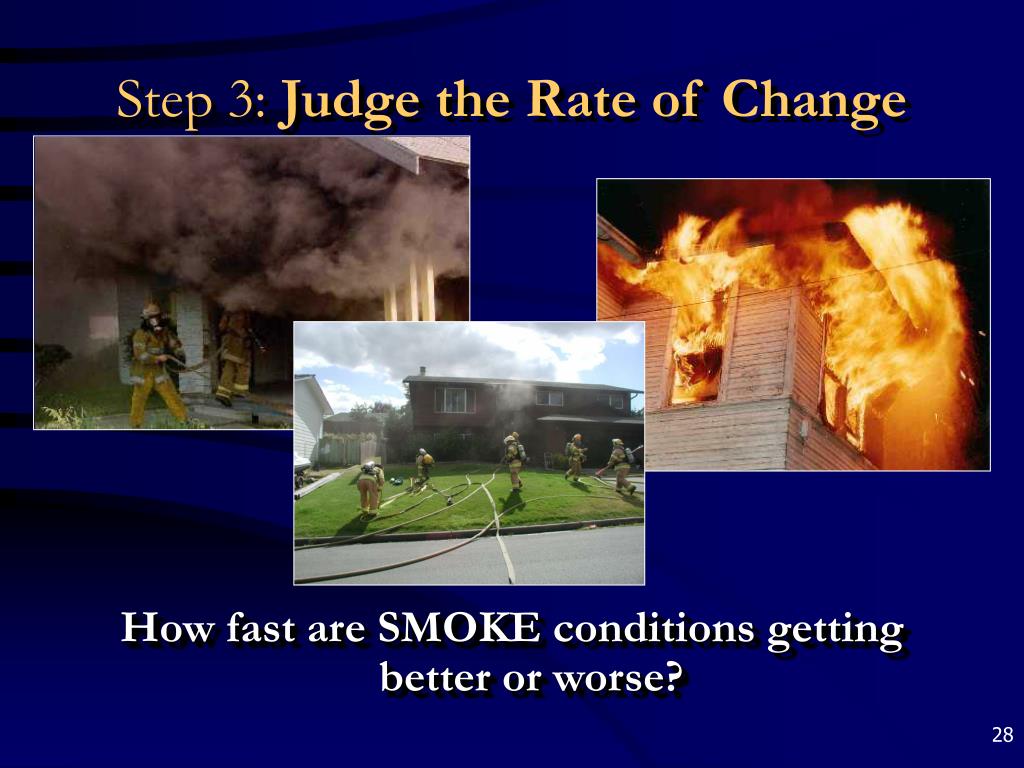 Step 3: Judge the Rate of Change

How fast are SMOKE conditions getting better or worse?

28